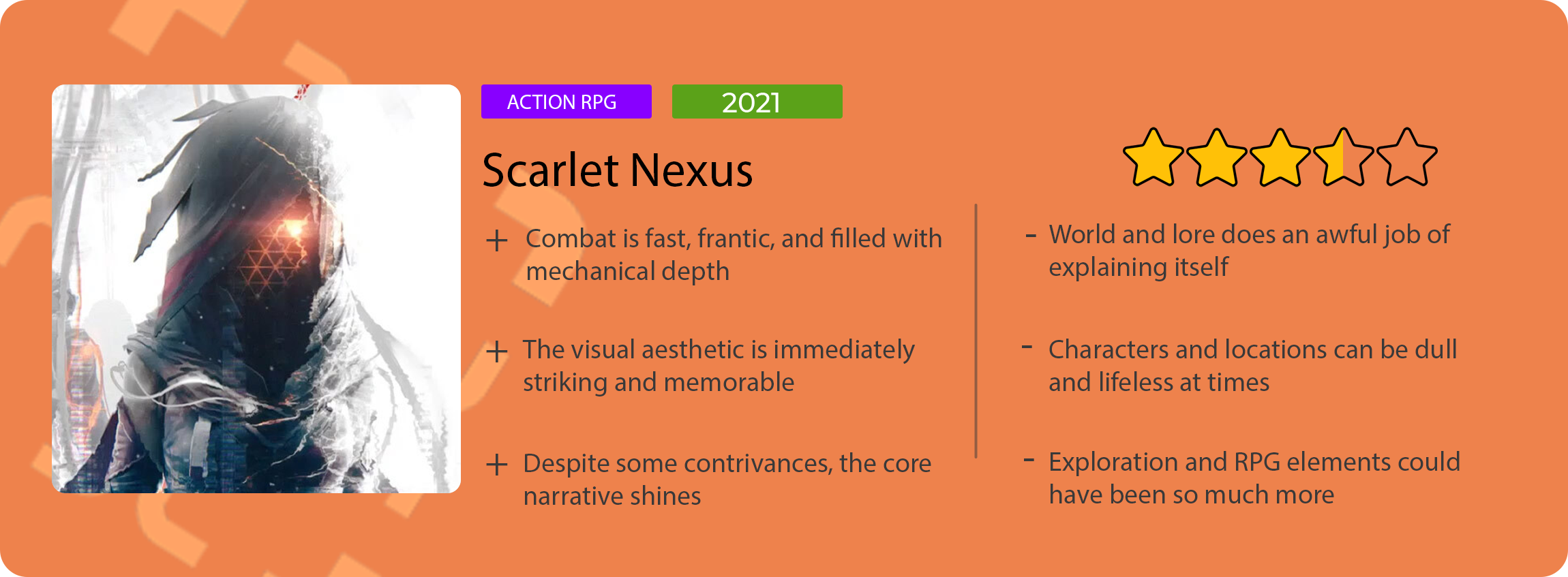 ACTION RPG

2021

Scarlet Nexus

+ Combat is fast, frantic, and filled with mechanical depth

+ The visual aesthetic is immediately striking and memorable

+ Despite some contrivances, the core narrative shines

- World and lore does an awful job of explaining itself

- Characters and locations can be dull and lifeless at times

- Exploration and RPG elements could have been so much more